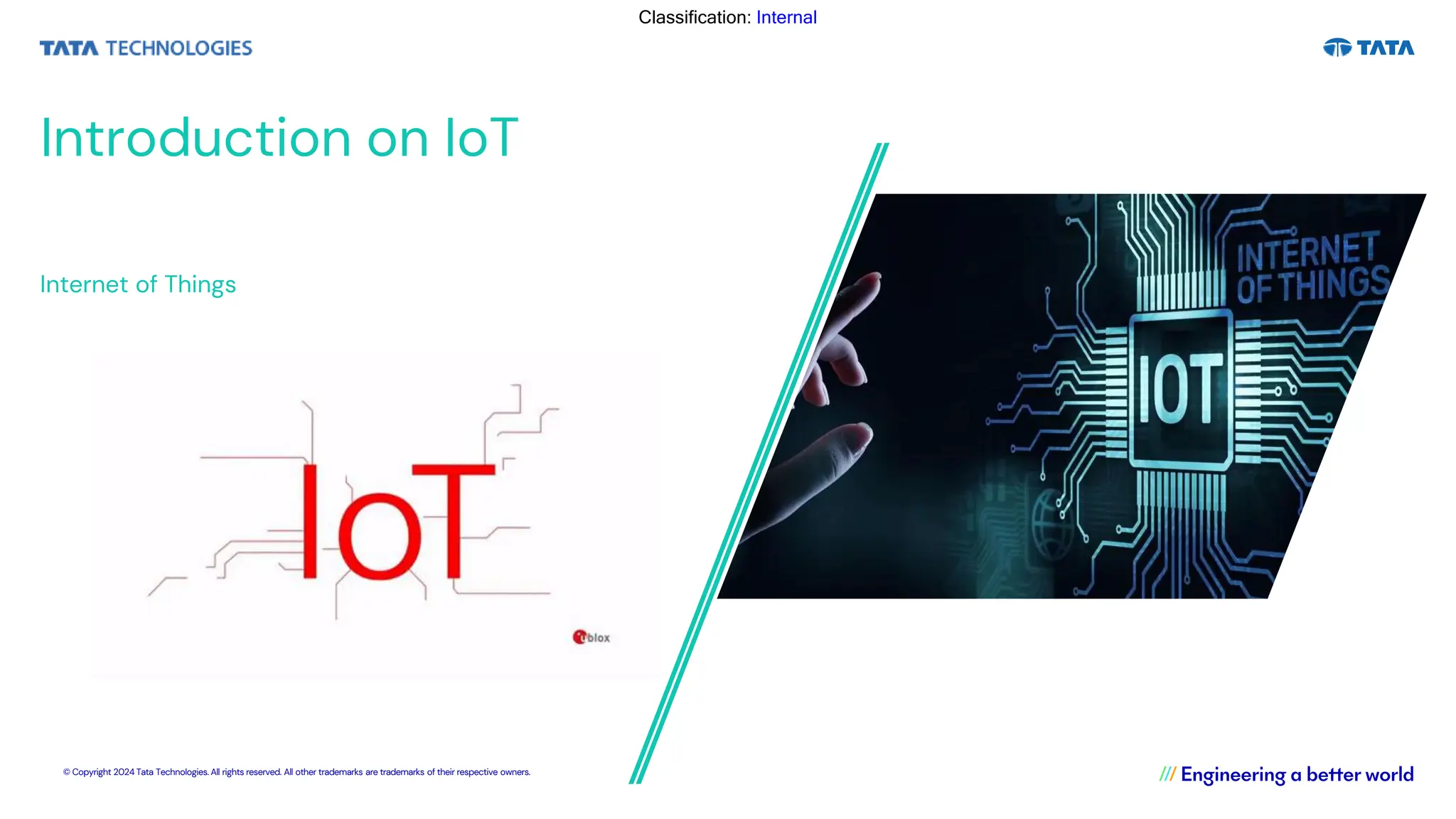 Classification: Internal

TATA TECHNOLOGIES

TATA

Introduction on IoT

Internet of Things

IoT

ublox

INTERNET OF THINGS

IOT

© Copyright 2024 Tata Technologies. All rights reserved. All other trademarks are trademarks of their respective owners.

/// Engineering a better world